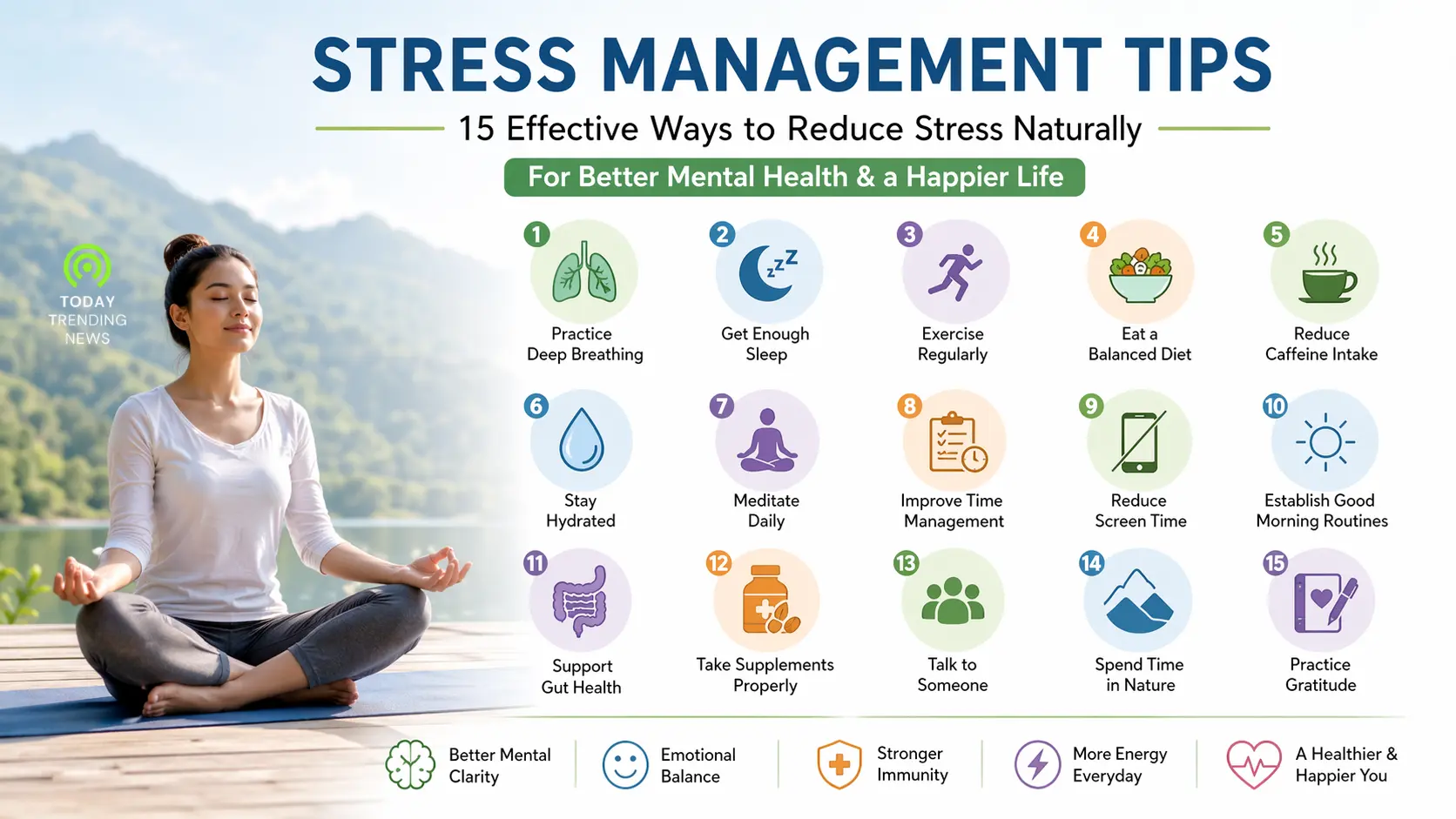 STRESS MANAGEMENT TIPS

15 Effective Ways to Reduce Stress Naturally

For Better Mental Health & a Happier Life

TODAY TRENDING NEWS

1 Practice Deep Breathing

2 Get Enough Sleep

3 Exercise Regularly

4 Eat a Balanced Diet

5 Reduce Caffeine Intake

6 Stay Hydrated

7 Meditate Daily

8 Improve Time Management

9 Reduce Screen Time

10 Establish Good Morning Routines

11 Support Gut Health

12 Take Supplements Properly

13 Talk to Someone

14 Spend Time in Nature

15 Practice Gratitude

Better Mental Clarity

Emotional Balance

Stronger Immunity

More Energy Everyday

A Healthier & Happier You